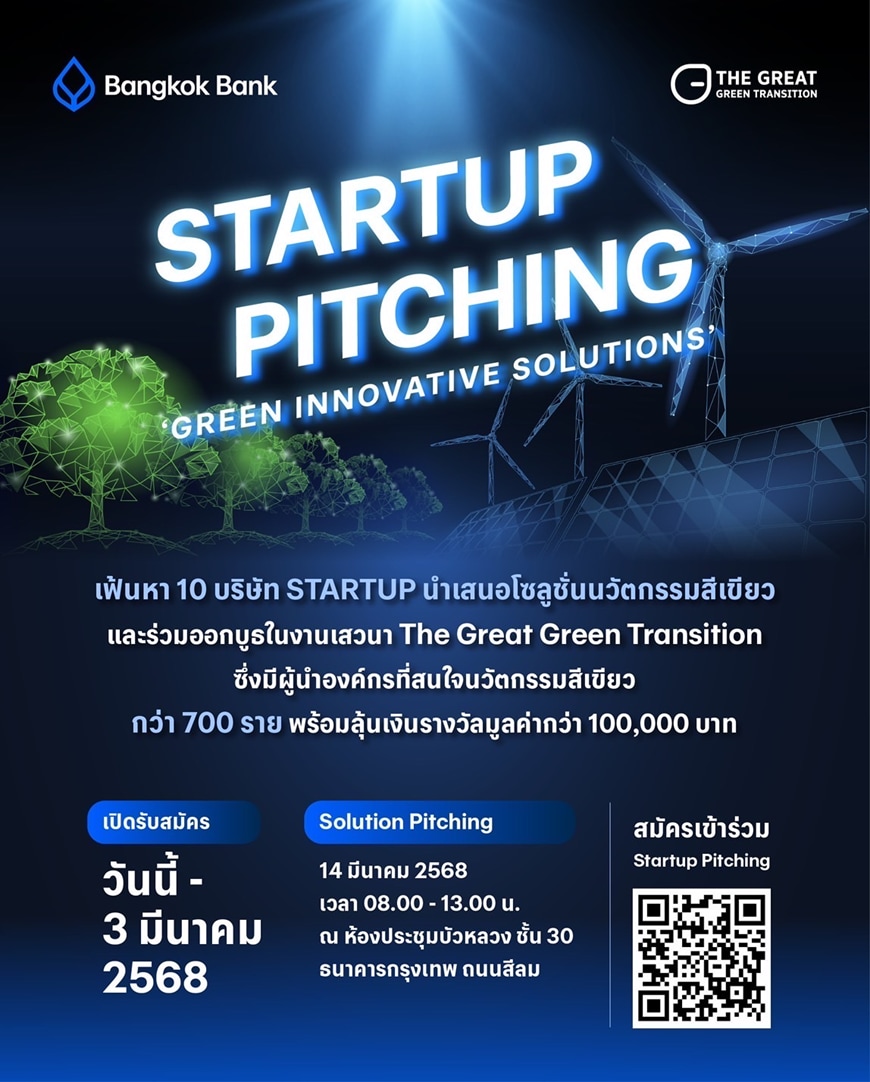 Bangkok Bank

THE GREAT
GREEN TRANSITION

STARTUP
PITCHING
'GREEN INNOVATIVE SOLUTIONS'

เฟ้นหา 10 บริษัท STARTUP นำเสนอโซลูชั่นนวัตกรรมสีเขียว
และร่วมออกบูธในงานเสวนา The Great Green Transition
ซึ่งมีผู้นำองค์กรที่สนใจนวัตกรรมสีเขียว
กว่า 700 ราย พร้อมลุ้นเงินรางวัลมูลค่ากว่า 100,000 บาท

เปิดรับสมัคร
วันนี้ -
3 มีนาคม
2568

Solution Pitching
14 มีนาคม 2568
เวลา 08.00 - 13.00 น.
ณ ห้องประชุมบัวหลวง ชั้น 30
ธนาคารกรุงเทพ ถนนสีลม

สมัครเข้าร่วม
Startup Pitching